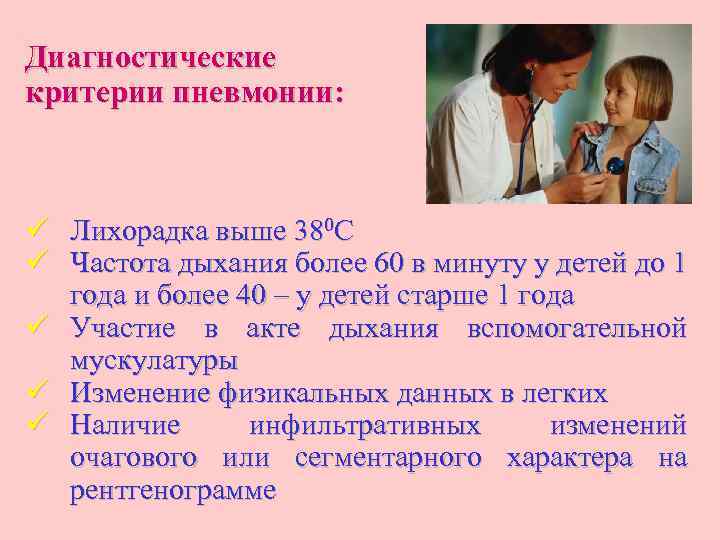 Диагностические критерии пневмонии:

✓ Лихорадка выше $38^0$С
✓ Частота дыхания более 60 в минуту у детей до 1 года и более 40 – у детей старше 1 года
✓ Участие в акте дыхания вспомогательной мускулатуры
✓ Изменение физикальных данных в легких
✓ Наличие инфильтративных изменений очагового или сегментарного характера на рентгенограмме